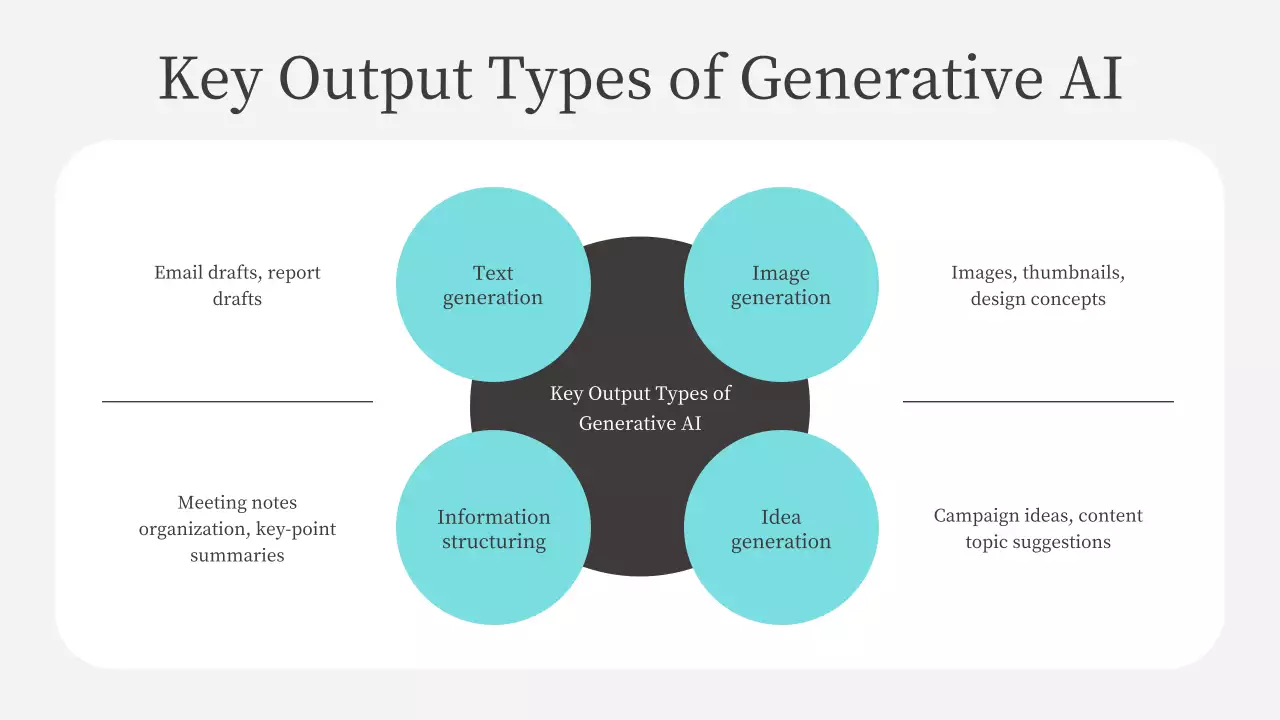 Key Output Types of Generative AI

Email drafts, report drafts

Text generation

Image generation

Images, thumbnails, design concepts

Key Output Types of Generative AI

Meeting notes organization, key-point summaries

Information structuring

Idea generation

Campaign ideas, content topic suggestions